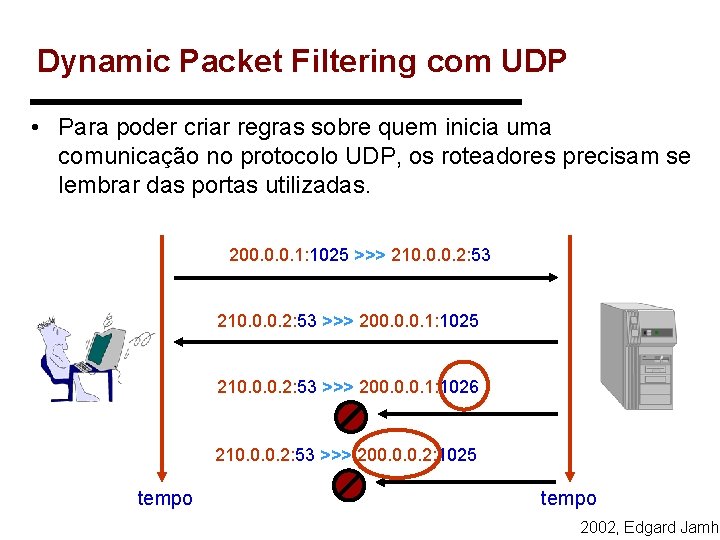 Dynamic Packet Filtering com UDP

• Para poder criar regras sobre quem inicia uma comunicação no protocolo UDP, os roteadores precisam se lembrar das portas utilizadas.

200.0.0.1:1025 >>> 210.0.0.2:53

210.0.0.2:53 >>> 200.0.0.1:1025

210.0.0.2:53 >>> 200.0.0.1:1026

210.0.0.2:53 >>> 200.0.0.2:1025

tempo

tempo

2002, Edgard Jamh